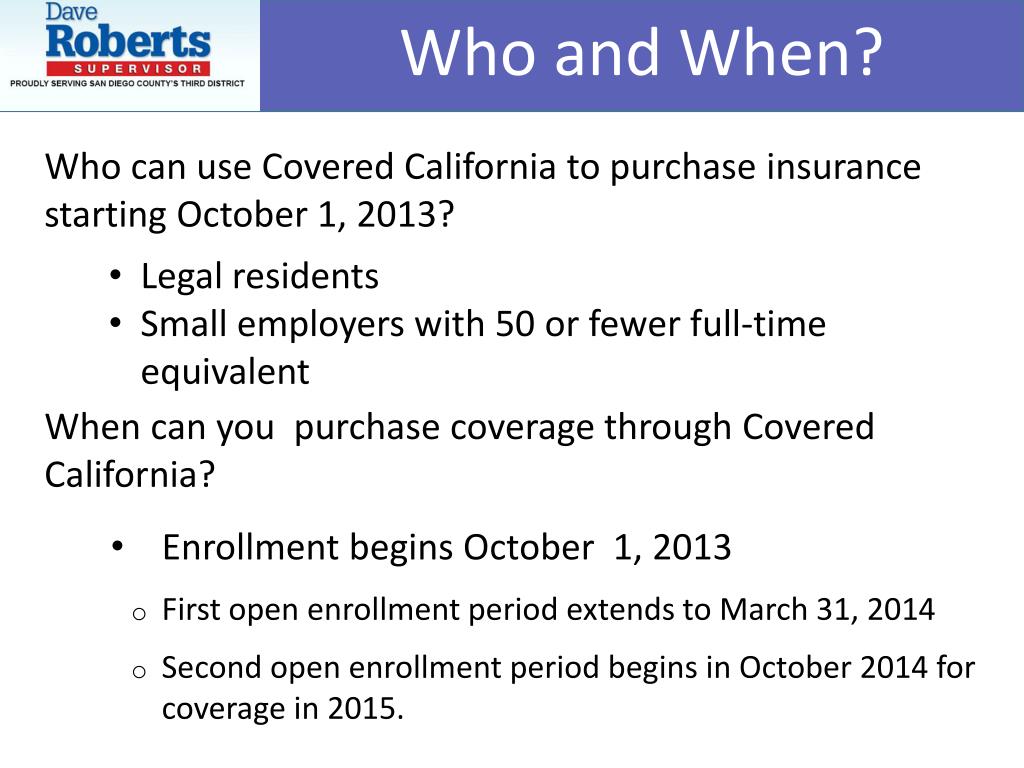 Dave
Roberts
SUPERVISOR
PROUDLY SERVING SAN DIEGO COUNTY'S THIRD DISTRICT

Who and When?

Who can use Covered California to purchase insurance starting October 1, 2013?

• Legal residents
• Small employers with 50 or fewer full-time equivalent

When can you  purchase coverage through Covered California?

• Enrollment begins October  1, 2013
  o First open enrollment period extends to March 31, 2014
  o Second open enrollment period begins in October 2014 for coverage in 2015.